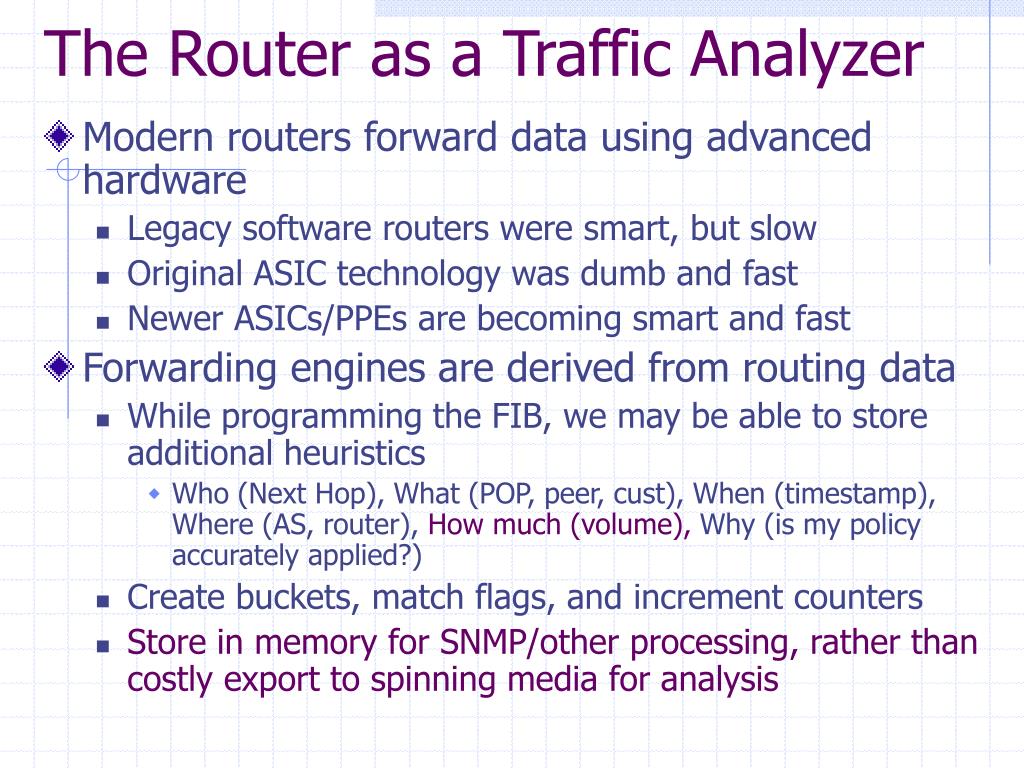 The Router as a Traffic Analyzer

Modern routers forward data using advanced hardware

Legacy software routers were smart, but slow

Original ASIC technology was dumb and fast

Newer ASICs/PPEs are becoming smart and fast

Forwarding engines are derived from routing data

While programming the FIB, we may be able to store additional heuristics

Who (Next Hop), What (POP, peer, cust), When (timestamp), Where (AS, router), How much (volume), Why (is my policy accurately applied?)

Create buckets, match flags, and increment counters

Store in memory for SNMP/other processing, rather than costly export to spinning media for analysis